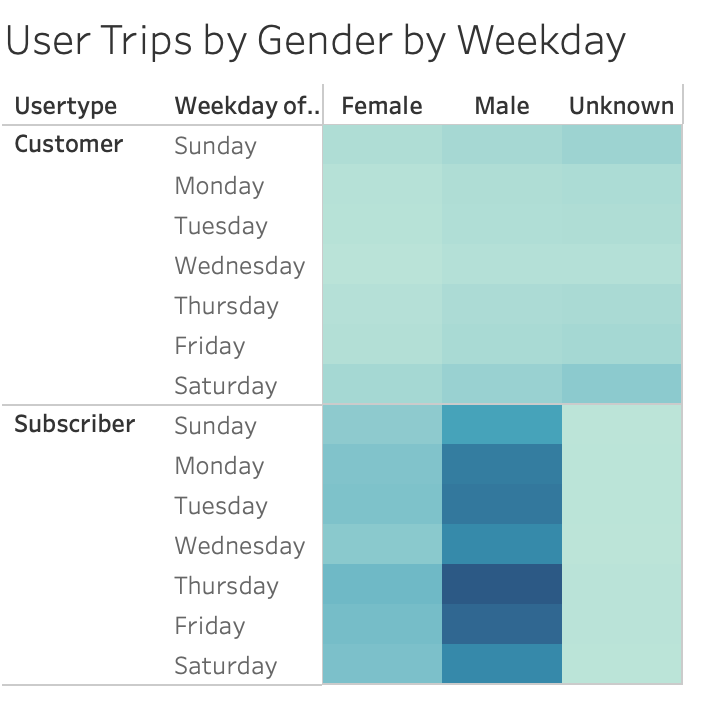 User Trips by Gender by Weekday

| Usertype | Weekday of.. | Female | Male | Unknown |
|---|---|---|---|---|
| Customer | Sunday | | | |
| | Monday | | | |
| | Tuesday | | | |
| | Wednesday | | | |
| | Thursday | | | |
| | Friday | | | |
| | Saturday | | | |
| Subscriber | Sunday | | | |
| | Monday | | | |
| | Tuesday | | | |
| | Wednesday | | | |
| | Thursday | | | |
| | Friday | | | |
| | Saturday | | | |